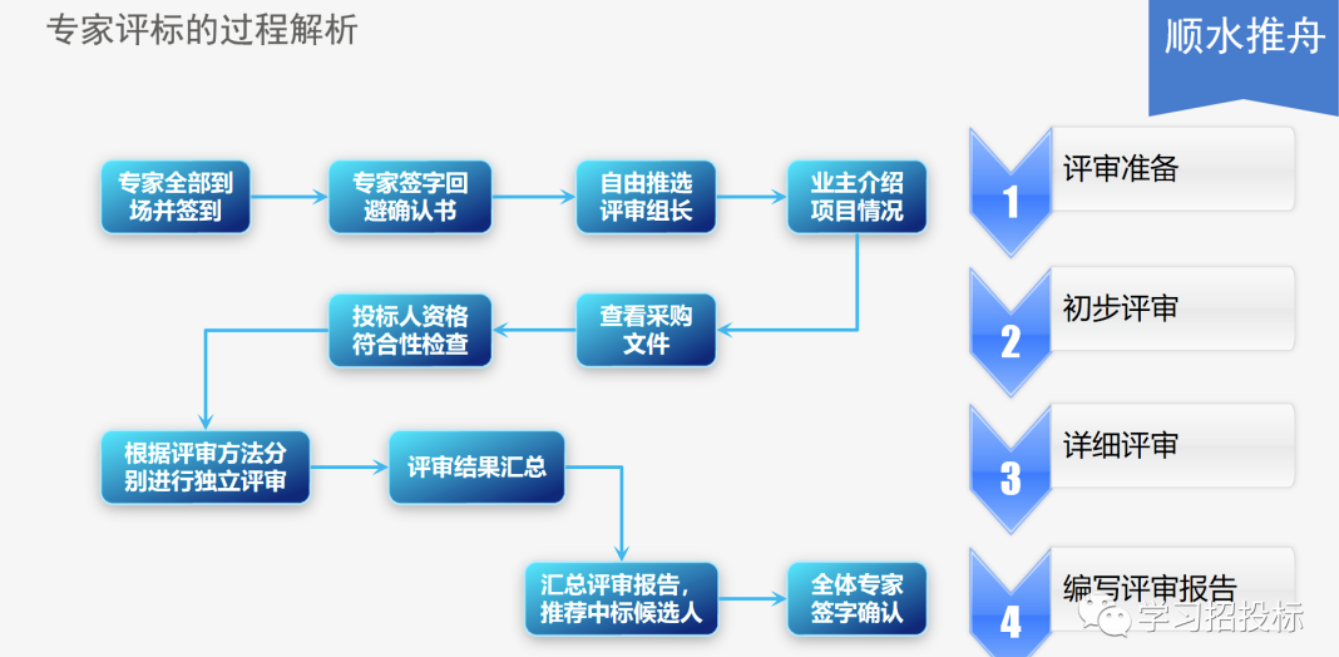 专家评标的过程解析

顺水推舟

专家全部到场并签到

专家签字回避确认书

自由推选评审组长

业主介绍项目情况

查看采购文件

投标人资格符合性检查

根据评审方法分别进行独立评审

评审结果汇总

汇总评审报告，推荐中标候选人

全体专家签字确认

1 评审准备

2 初步评审

3 详细评审

4 编写评审报告

学习招投标